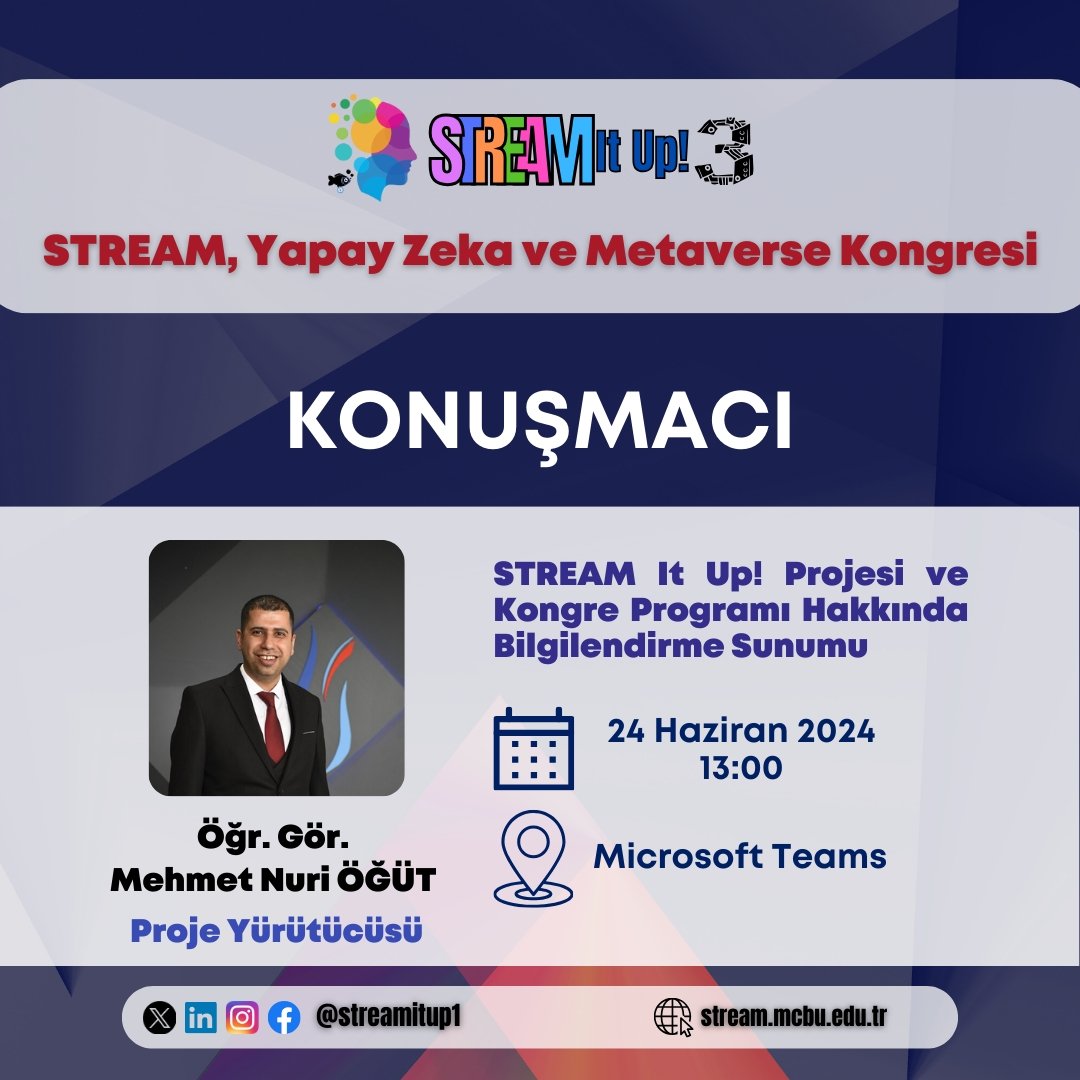 STREAM It Up! 3

STREAM, Yapay Zeka ve Metaverse Kongresi

KONUŞMACI

Öğr. Gör.
Mehmet Nuri ÖĞÜT
Proje Yürütücüsü

STREAM It Up! Projesi ve Kongre Programı Hakkında Bilgilendirme Sunumu

24 Haziran 2024
13:00

Microsoft Teams

@streamitup1

stream.mcbu.edu.tr